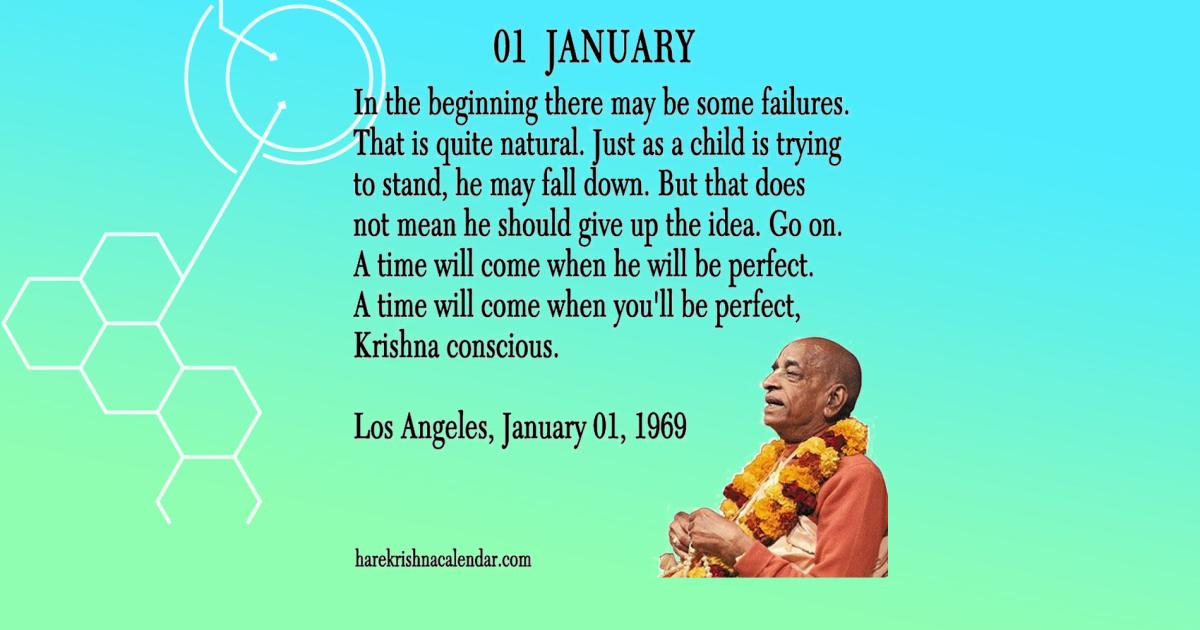 01 JANUARY

In the beginning there may be some failures. That is quite natural. Just as a child is trying to stand, he may fall down. But that does not mean he should give up the idea. Go on. A time will come when he will be perfect. A time will come when you'll be perfect, Krishna conscious.

Los Angeles, January 01, 1969

harekrishnacalendar.com